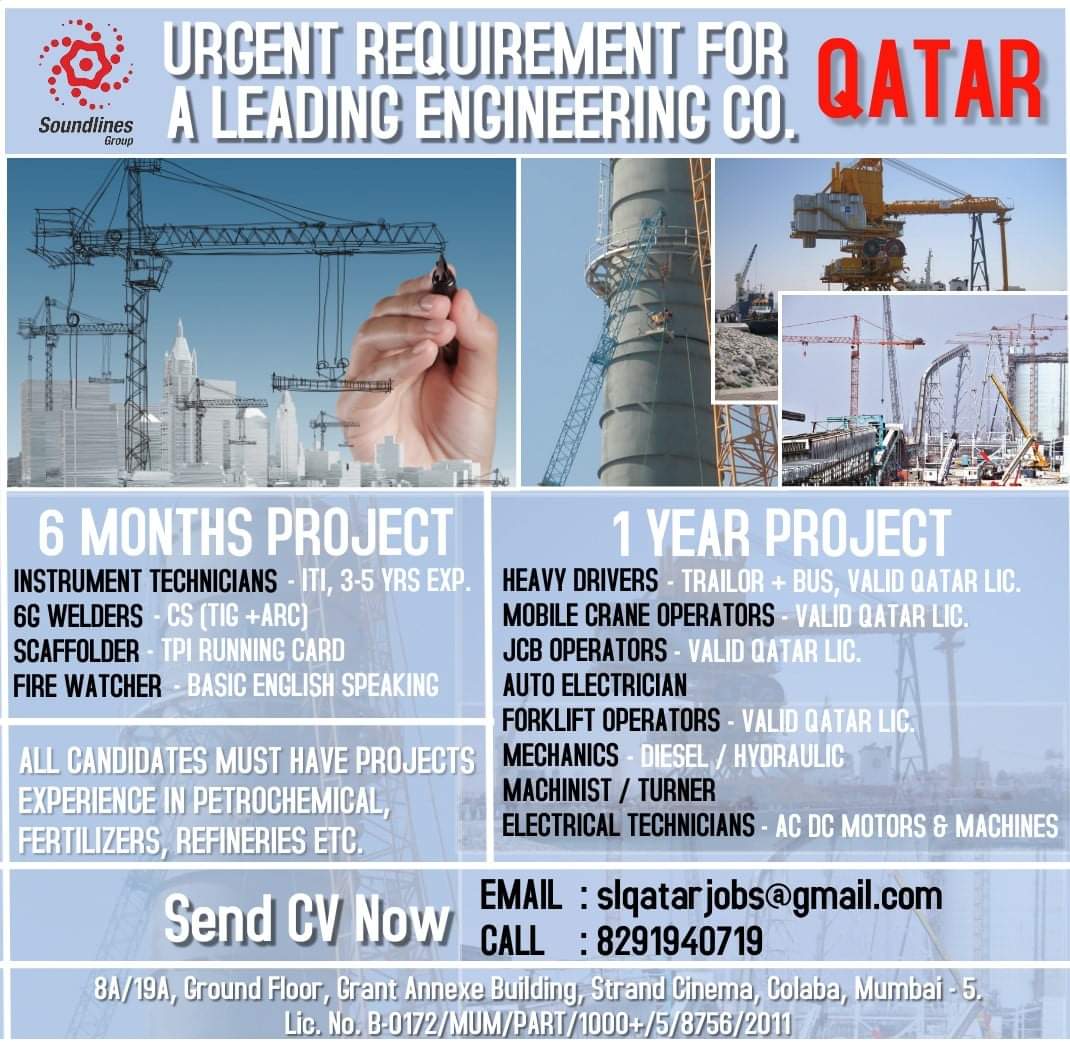 Soundlines Group

URGENT REQUIREMENT FOR A LEADING ENGINEERING CO.

QATAR

6 MONTHS PROJECT

INSTRUMENT TECHNICIANS - ITI, 3-5 YRS EXP.
6G WELDERS - CS (TIG +ARC)
SCAFFOLDER - TPI RUNNING CARD
FIRE WATCHER - BASIC ENGLISH SPEAKING

ALL CANDIDATES MUST HAVE PROJECTS EXPERIENCE IN PETROCHEMICAL, FERTILIZERS, REFINERIES ETC.

1 YEAR PROJECT

HEAVY DRIVERS - TRAILOR + BUS, VALID QATAR LIC.
MOBILE CRANE OPERATORS - VALID QATAR LIC.
JCB OPERATORS - VALID QATAR LIC.
AUTO ELECTRICIAN
FORKLIFT OPERATORS - VALID QATAR LIC.
MECHANICS - DIESEL / HYDRAULIC
MACHINIST / TURNER
ELECTRICAL TECHNICIANS - AC DC MOTORS & MACHINES

Send CV Now

EMAIL : slqatarjobs@gmail.com
CALL : 8291940719

8A/19A, Ground Floor, Grant Annexe Building, Strand Cinema, Colaba, Mumbai - 5.
Lic. No. B-0172/MUM/PART/1000+/5/8756/2011